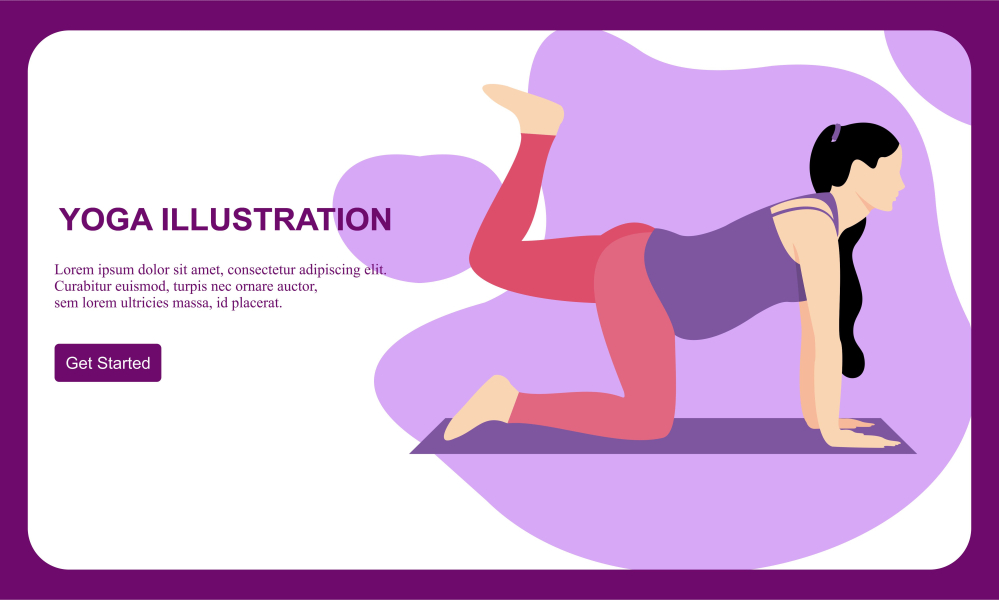 YOGA ILLUSTRATION

Lorem ipsum dolor sit amet, consectetur adipiscing elit. Curabitur euismod, turpis nec ornare auctor, sem lorem ultricies massa, id placerat.

Get Started